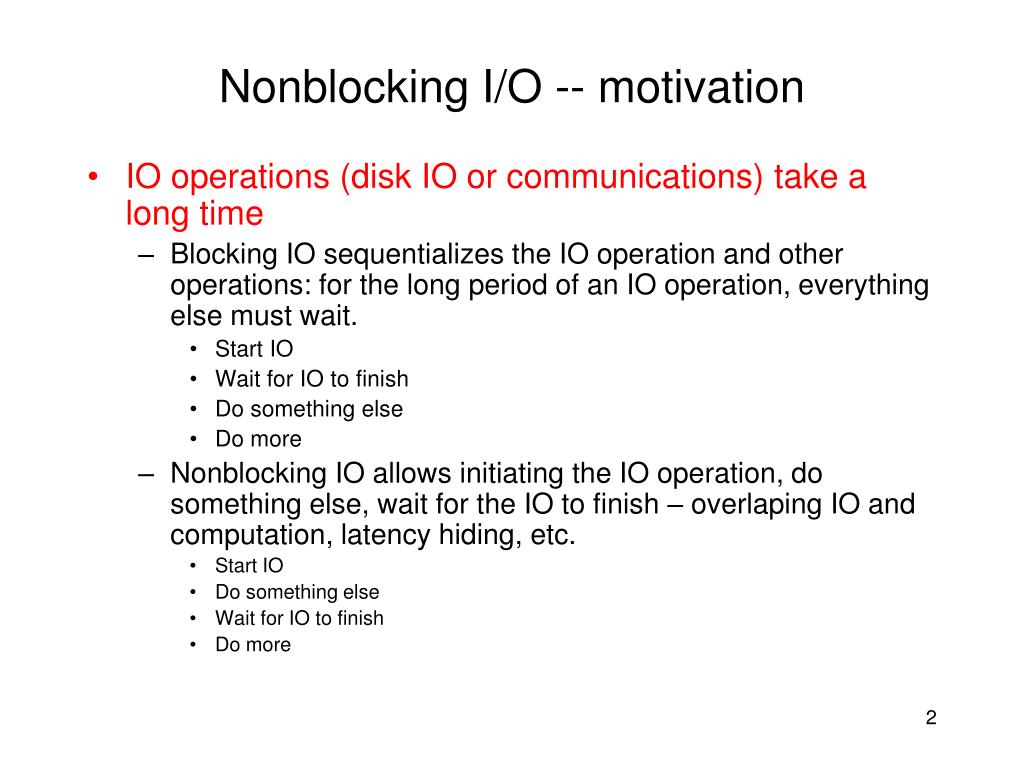 Nonblocking I/O -- motivation

• IO operations (disk IO or communications) take a long time
– Blocking IO sequentializes the IO operation and other operations: for the long period of an IO operation, everything else must wait.
• Start IO
• Wait for IO to finish
• Do something else
• Do more
– Nonblocking IO allows initiating the IO operation, do something else, wait for the IO to finish – overlaping IO and computation, latency hiding, etc.
• Start IO
• Do something else
• Wait for IO to finish
• Do more

2